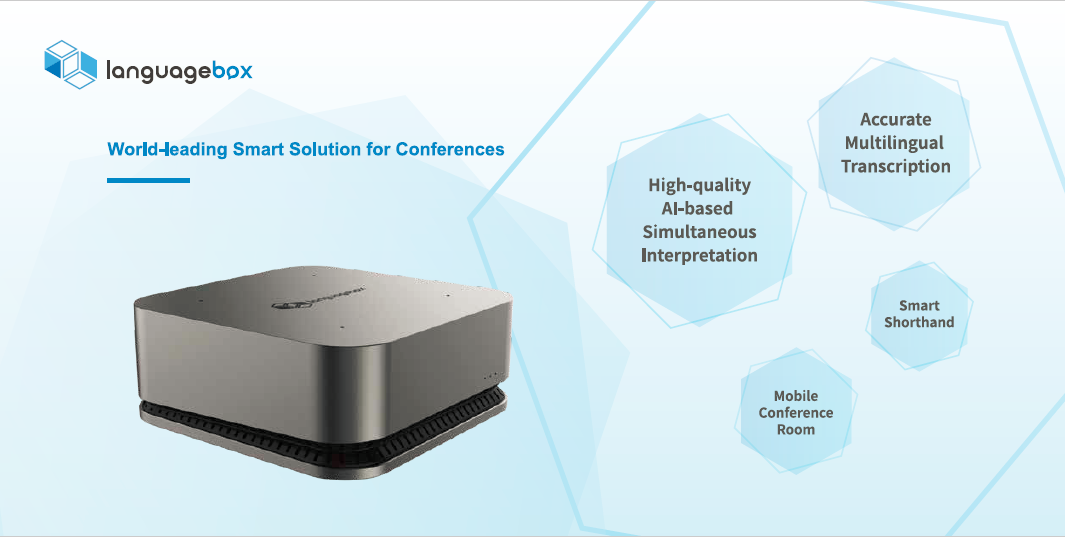 languagebox

World-leading Smart Solution for Conferences

High-quality AI-based Simultaneous Interpretation

Accurate Multilingual Transcription

Smart Shorthand

Mobile Conference Room